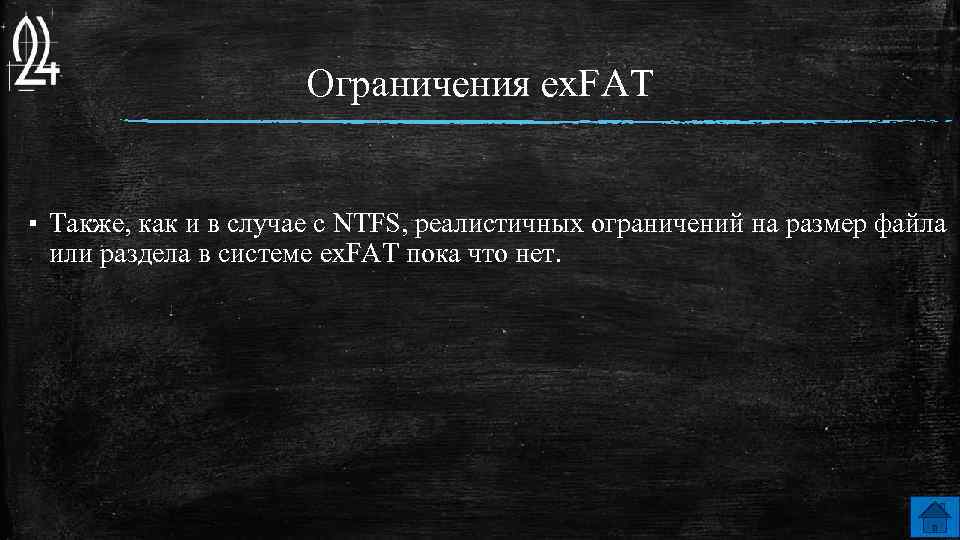 24

Ограничения exFAT

▪ Также, как и в случае с NTFS, реалистичных ограничений на размер файла или раздела в системе exFAT пока что нет.